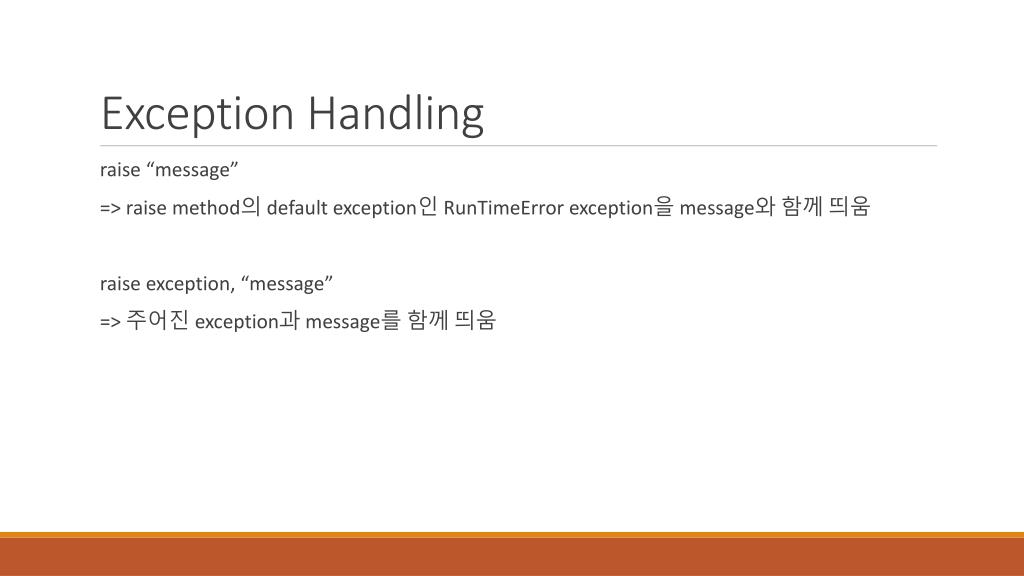 Exception Handling

raise “message”

=> raise method의 default exception인 RunTimeError exception을 message와 함께 띄움

raise exception, “message”

=> 주어진 exception과 message를 함께 띄움